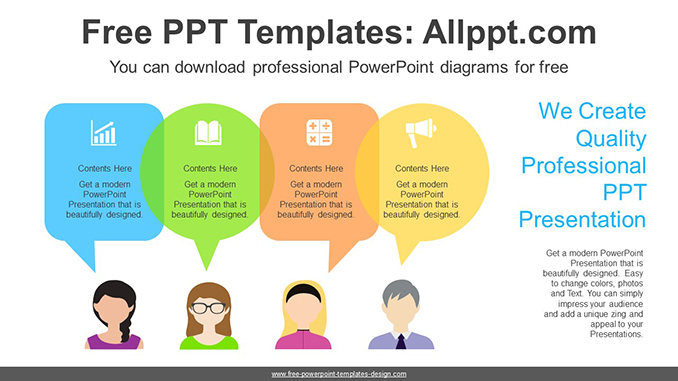 Free PPT Templates: Allppt.com

You can download professional PowerPoint diagrams for free

Contents Here

Get a modern PowerPoint Presentation that is beautifully designed.

Contents Here

Get a modern PowerPoint Presentation that is beautifully designed.

Contents Here

Get a modern PowerPoint Presentation that is beautifully designed.

Contents Here

Get a modern PowerPoint Presentation that is beautifully designed.

We Create Quality Professional PPT Presentation

Get a modern PowerPoint Presentation that is beautifully designed. Easy to change colors, photos and Text. You can simply impress your audience and add a unique zing and appeal to your Presentations.

www.free-powerpoint-templates-design.com